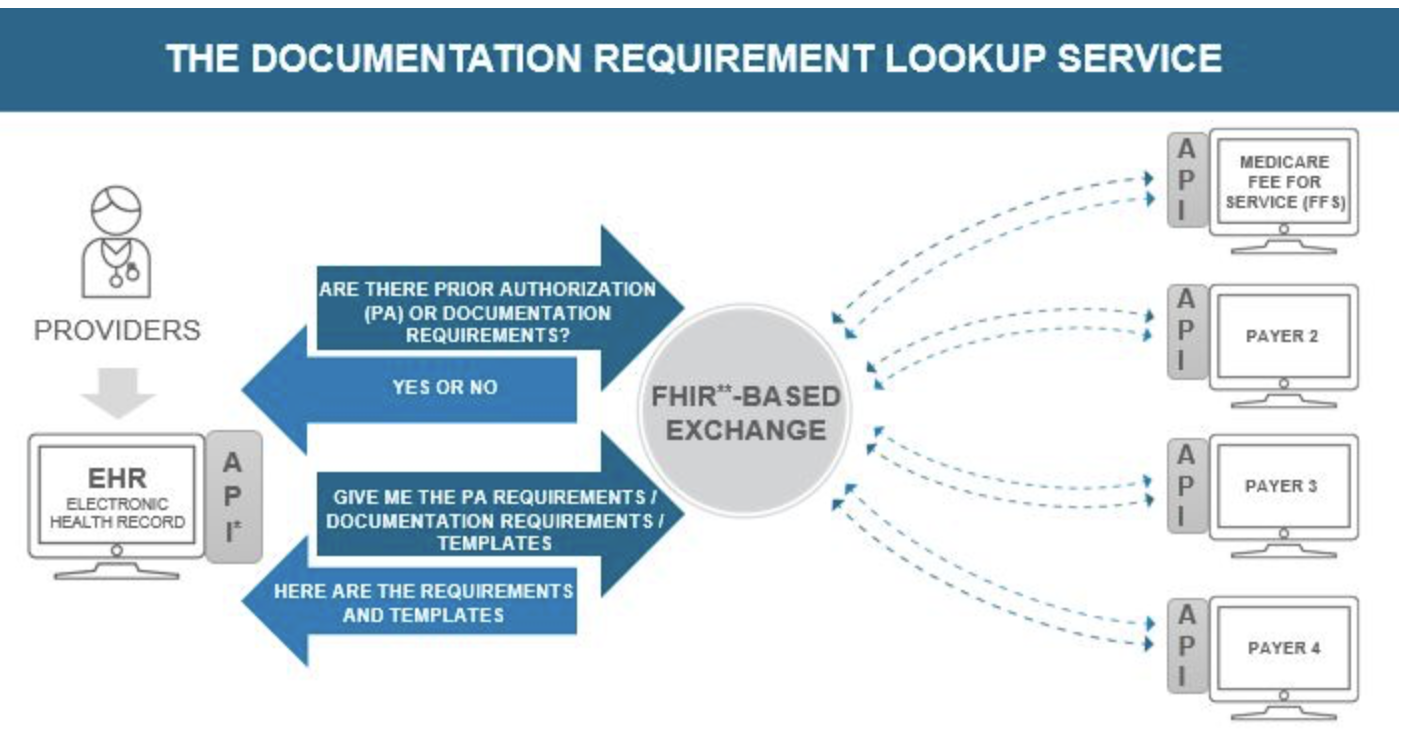 THE DOCUMENTATION REQUIREMENT LOOKUP SERVICE

PROVIDERS

EHR
ELECTRONIC
HEALTH RECORD

A
P
I*

ARE THERE PRIOR AUTHORIZATION (PA) OR DOCUMENTATION REQUIREMENTS?

YES OR NO

GIVE ME THE PA REQUIREMENTS / DOCUMENTATION REQUIREMENTS / TEMPLATES

HERE ARE THE REQUIREMENTS AND TEMPLATES

FHIR**-BASED EXCHANGE

A
P
I

MEDICARE FEE FOR SERVICE (FFS)

A
P
I

PAYER 2

A
P
I

PAYER 3

A
P
I

PAYER 4